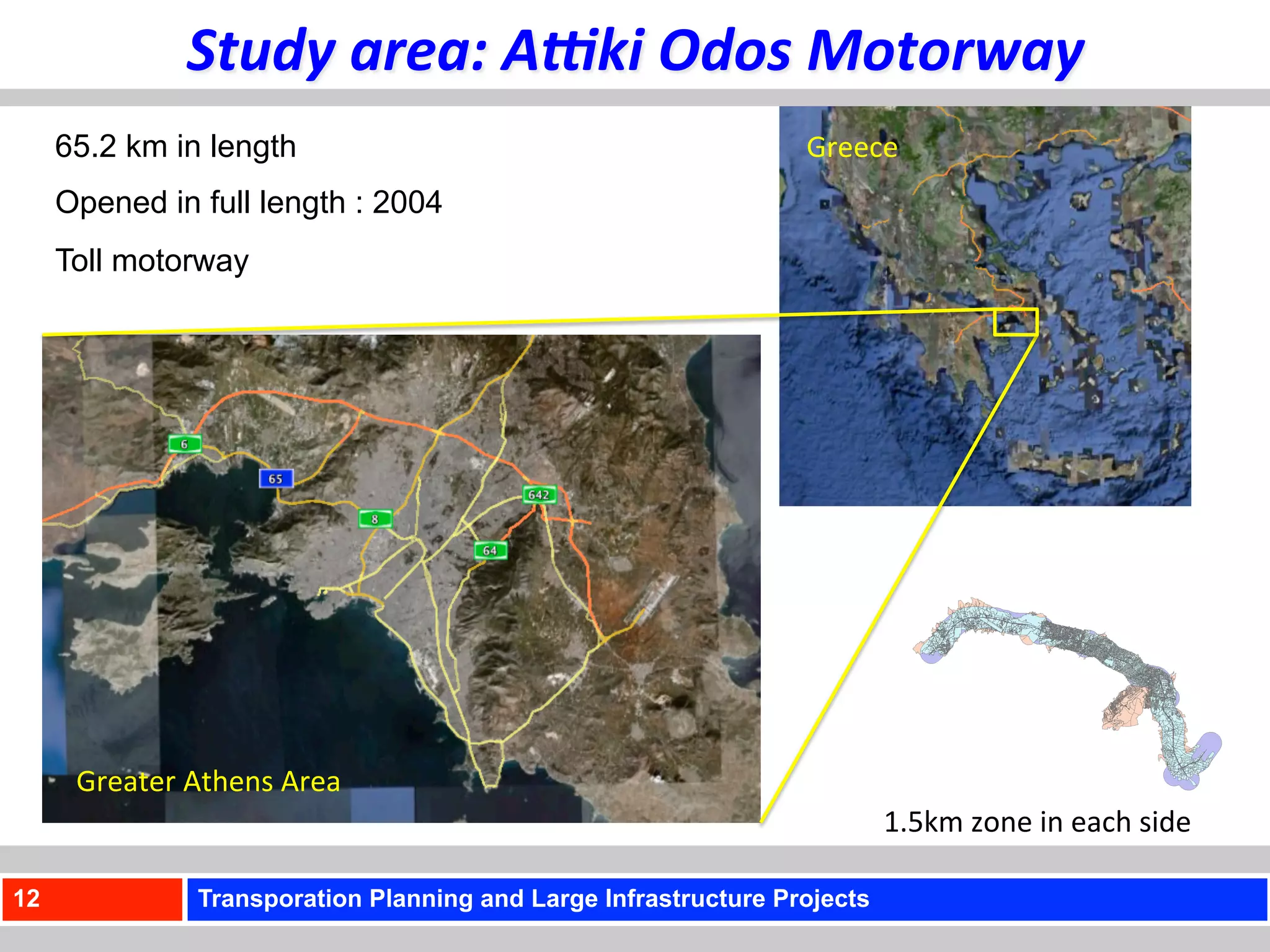 Study area: Attiki Odos Motorway

65.2 km in length

Opened in full length : 2004

Toll motorway

Greece

6

65

8

642

64

Greater Athens Area

1.5km zone in each side

12

Transporation Planning and Large Infrastructure Projects